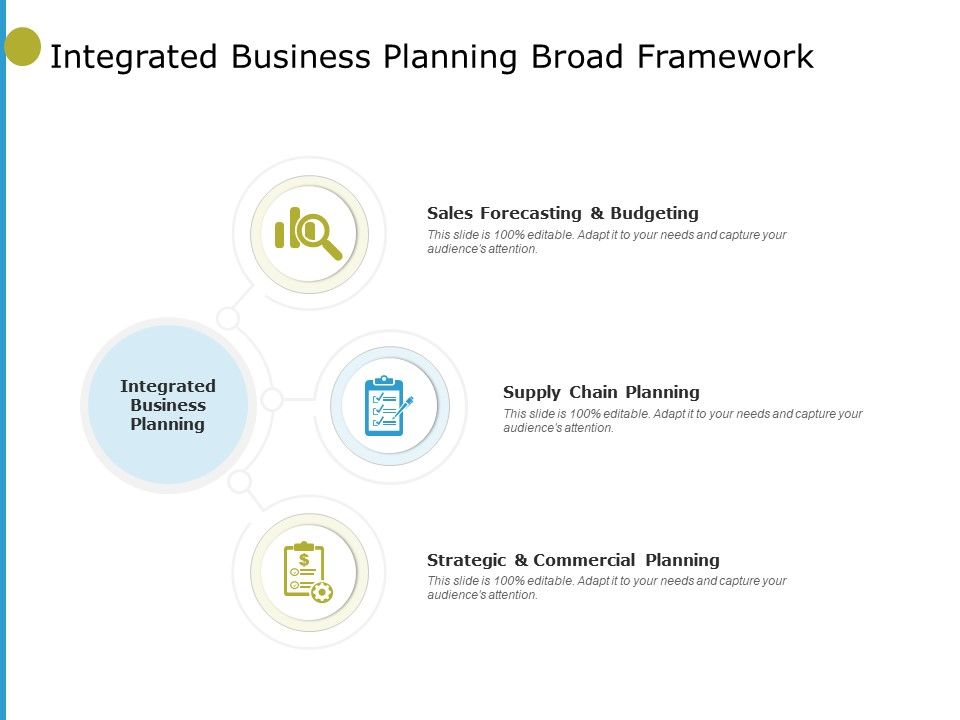 Integrated Business Planning Broad Framework

Integrated Business Planning

Sales Forecasting & Budgeting
This slide is 100% editable. Adapt it to your needs and capture your audience's attention.

Supply Chain Planning
This slide is 100% editable. Adapt it to your needs and capture your audience's attention.

Strategic & Commercial Planning
This slide is 100% editable. Adapt it to your needs and capture your audience's attention.